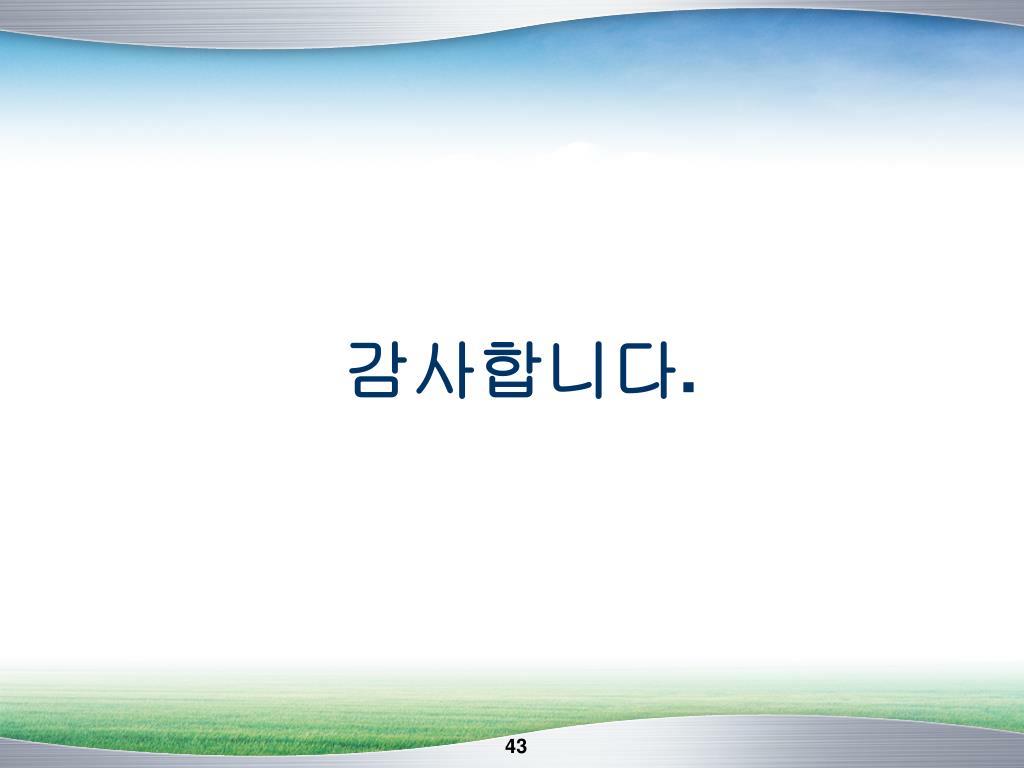 감사합니다.

43